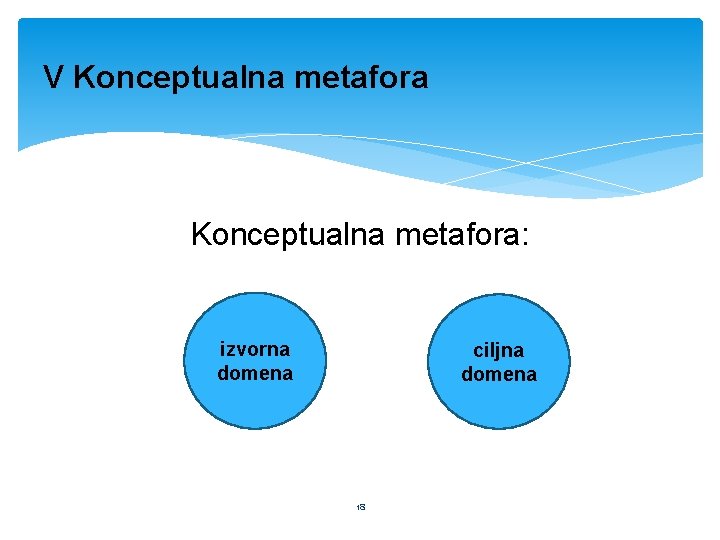 V Konceptualna metafora

Konceptualna metafora:

izvorna domena

ciljna domena

18